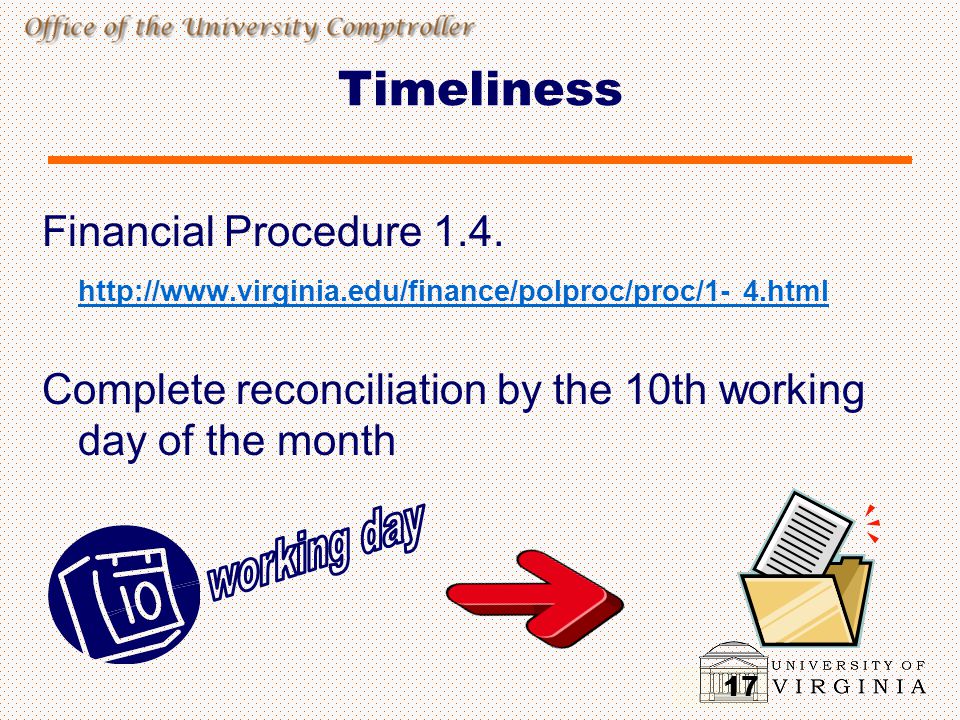 Office of the University Comptroller

Timeliness

Financial Procedure 1.4.

http://www.virginia.edu/finance/polproc/proc/1-_4.html

Complete reconciliation by the 10th working day of the month

10

working day

17

UNIVERSITY OF VIRGINIA